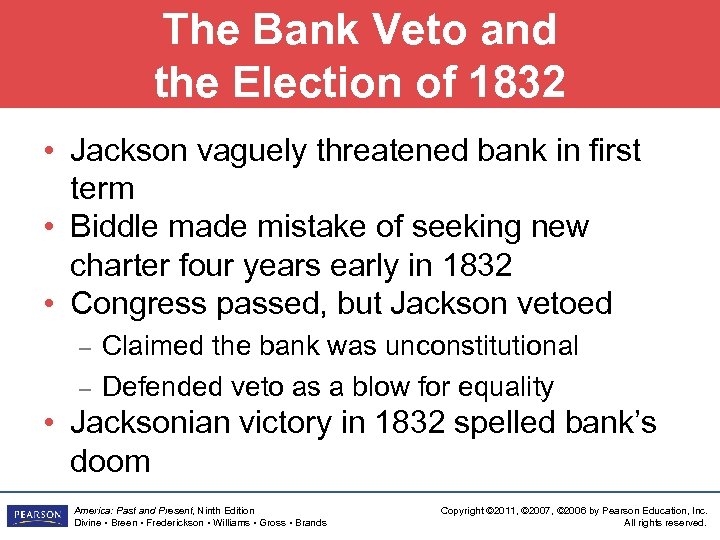 The Bank Veto and the Election of 1832

• Jackson vaguely threatened bank in first term
• Biddle made mistake of seeking new charter four years early in 1832
• Congress passed, but Jackson vetoed
– Claimed the bank was unconstitutional
– Defended veto as a blow for equality
• Jacksonian victory in 1832 spelled bank's doom

PEARSON

America: Past and Present, Ninth Edition
Divine • Breen • Frederickson • Williams • Gross • Brands

Copyright ©2011, ©2007, ©2006 by Pearson Education, Inc.
All rights reserved.